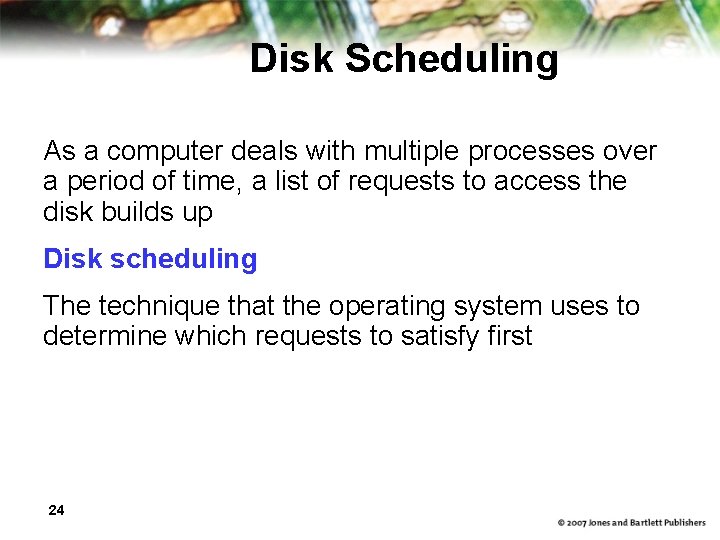 Disk Scheduling

As a computer deals with multiple processes over a period of time, a list of requests to access the disk builds up

Disk scheduling

The technique that the operating system uses to determine which requests to satisfy first

24

© 2007 Jones and Bartlett Publishers